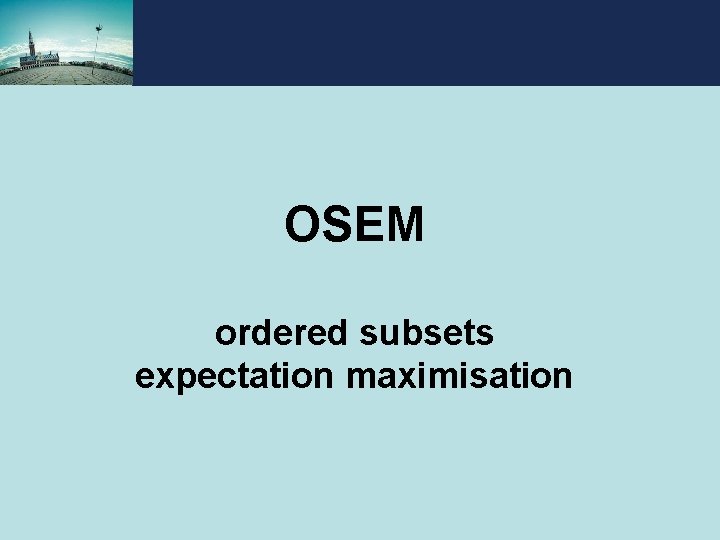 OSEM

ordered subsets
expectation maximisation